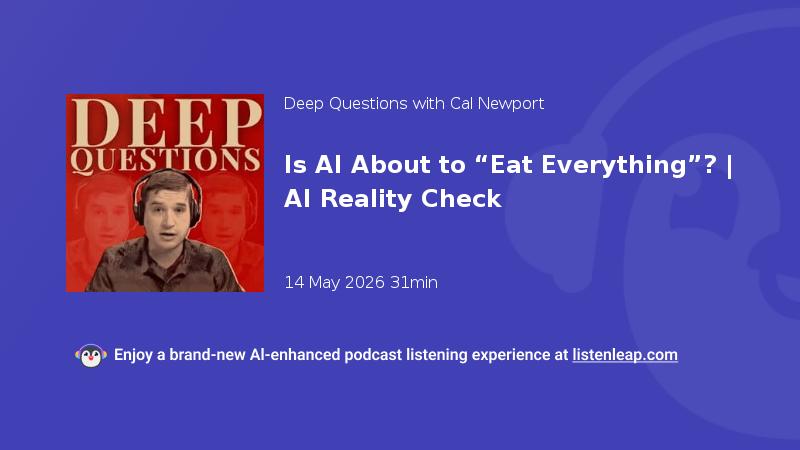 DEEP QUESTIONS

Deep Questions with Cal Newport

Is AI About to “Eat Everything”? | AI Reality Check

14 May 2026 31min

Enjoy a brand-new AI-enhanced podcast listening experience at listenleap.com